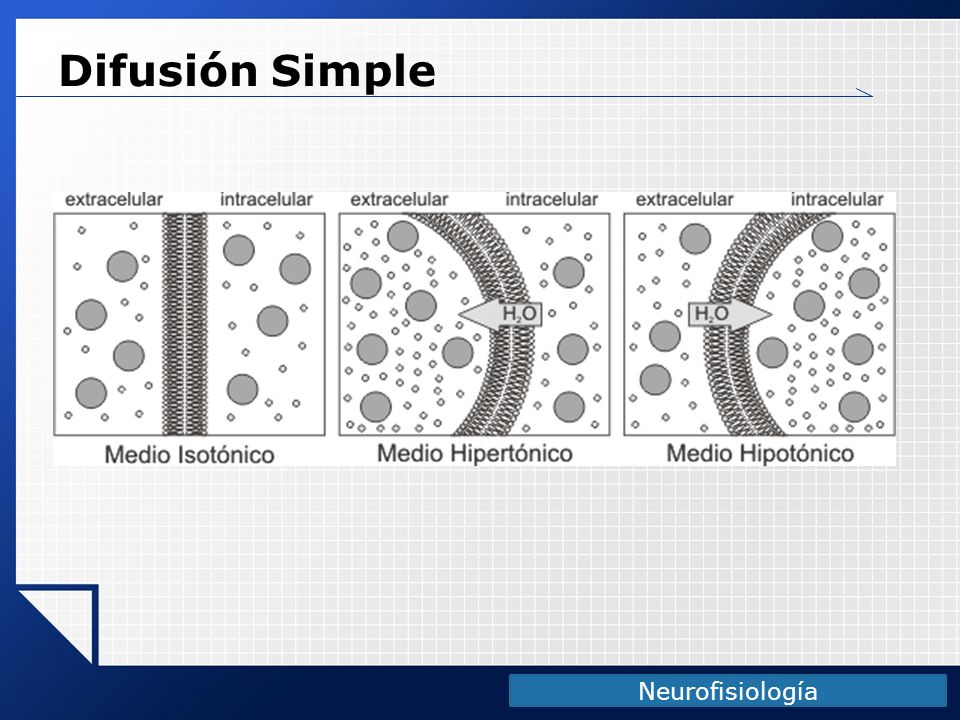 Difusión Simple

extracelular intracelular
Medio Isotónico

extracelular intracelular
$H_2O$
Medio Hipertónico

extracelular intracelular
$H_2O$
Medio Hipotónico

Neurofisiología